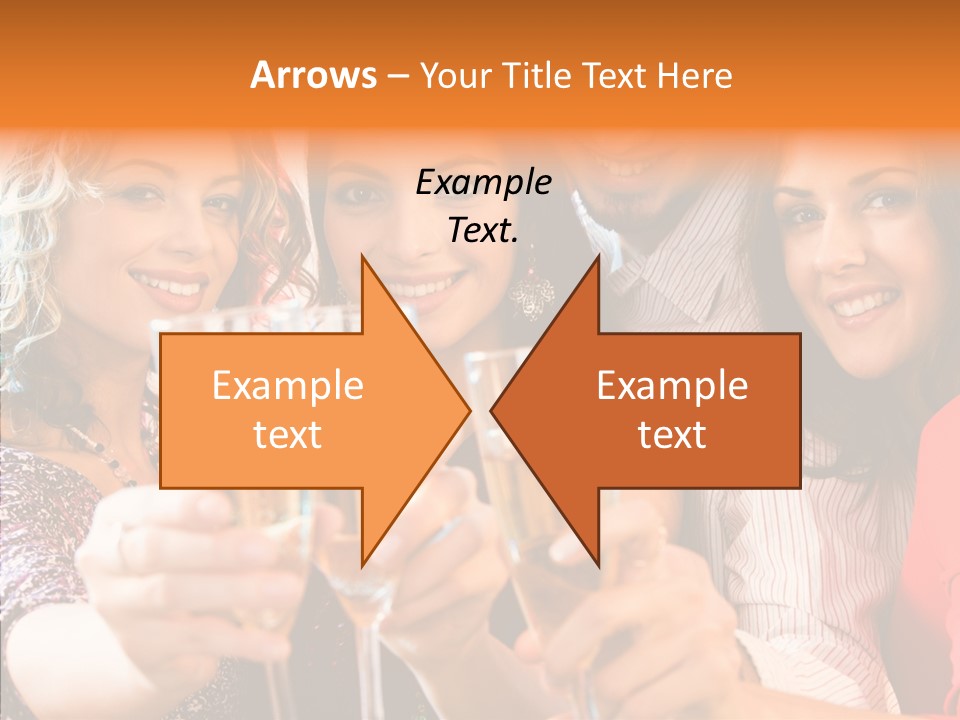 Arrows – Your Title Text Here

Example Text.

Example text

Example text